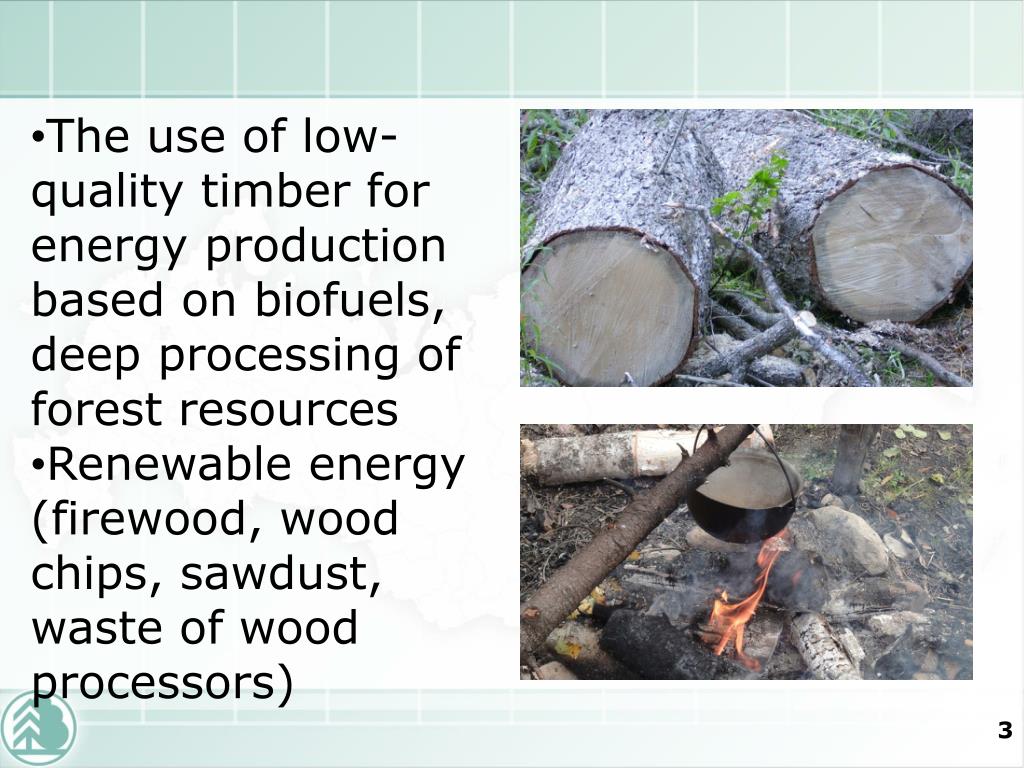 •The use of low-quality timber for energy production based on biofuels, deep processing of forest resources
•Renewable energy (firewood, wood chips, sawdust, waste of wood processors)

3